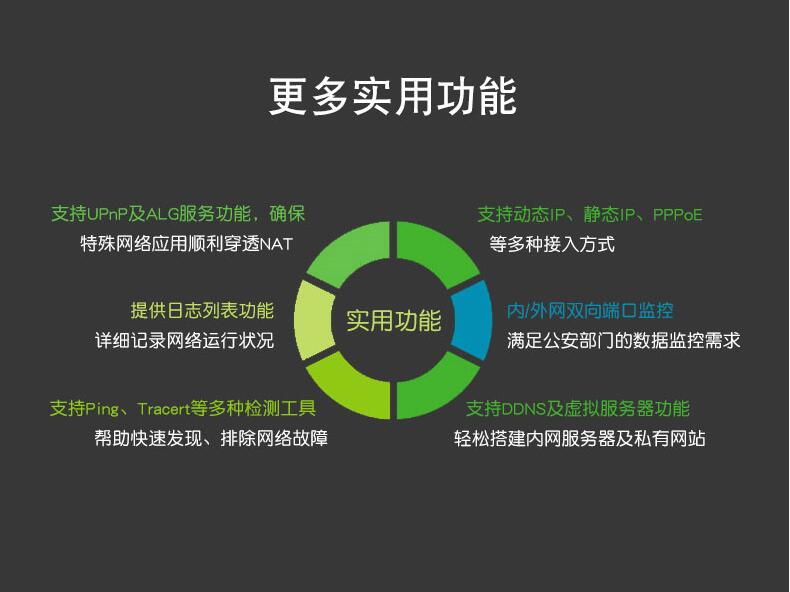 更多实用功能

支持UPnP及ALG服务功能，确保
特殊网络应用顺利穿透NAT

提供日志列表功能
详细记录网络运行状况

支持Ping、Tracert等多种检测工具
帮助快速发现、排除网络故障

实用功能

支持动态IP、静态IP、PPPoE
等多种接入方式

内/外网双向端口监控
满足公安部门的数据监控需求

支持DDNS及虚拟服务器功能
轻松搭建内网服务器及私有网站